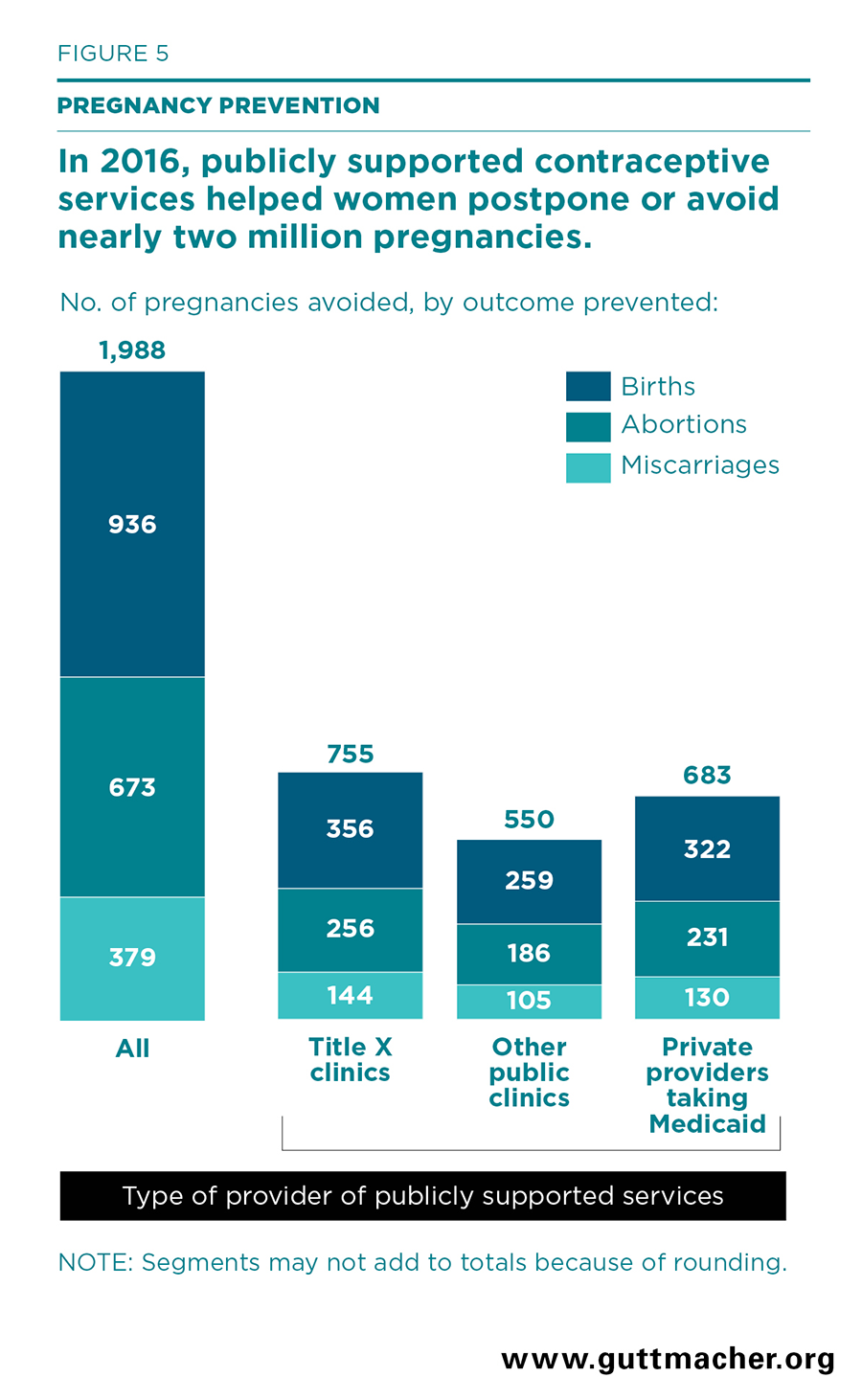 FIGURE 5

PREGNANCY PREVENTION

In 2016, publicly supported contraceptive services helped women postpone or avoid nearly two million pregnancies.

No. of pregnancies avoided, by outcome prevented:

Births
Abortions
Miscarriages

1,988
936
673
379
All

755
356
256
144
Title X clinics

550
259
186
105
Other public clinics

683
322
231
130
Private providers taking Medicaid

Type of provider of publicly supported services

NOTE: Segments may not add to totals because of rounding.

www.guttmacher.org